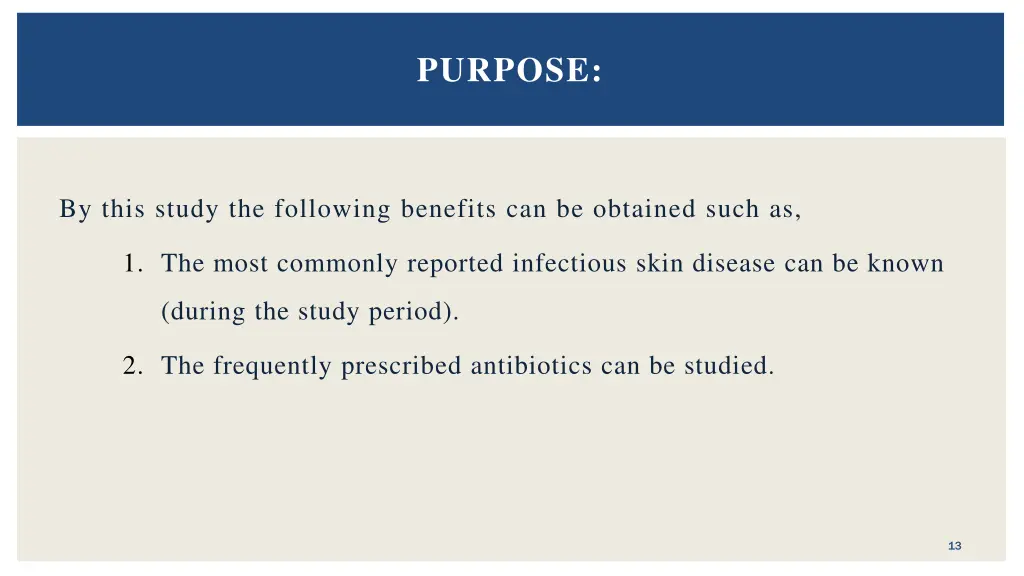 PURPOSE:

By this study the following benefits can be obtained such as,

1. The most commonly reported infectious skin disease can be known (during the study period).

2. The frequently prescribed antibiotics can be studied.

13